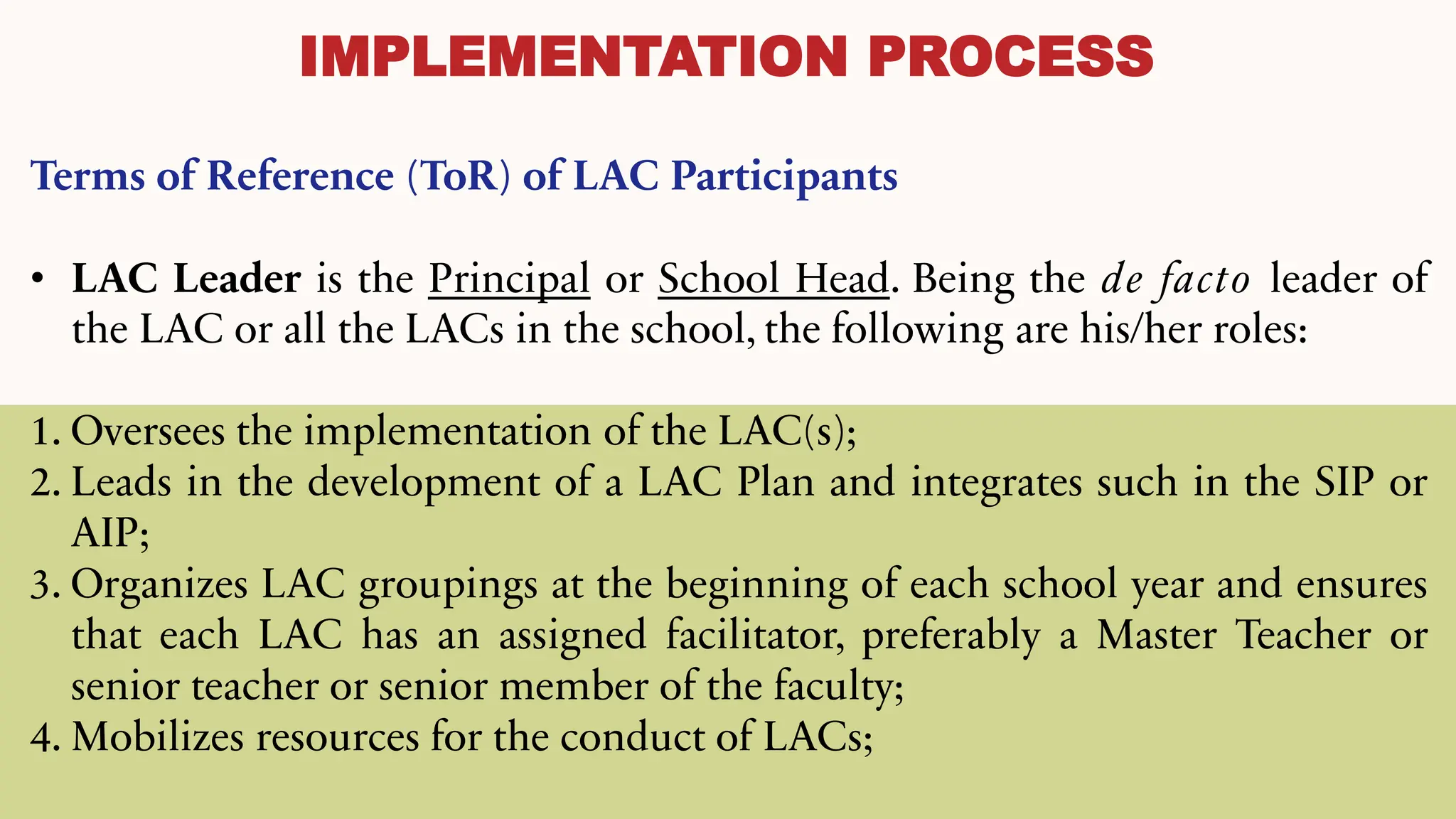 IMPLEMENTATION PROCESS

Terms of Reference (ToR) of LAC Participants

• LAC Leader is the Principal or School Head. Being the de facto leader of the LAC or all the LACs in the school, the following are his/her roles:

1. Oversees the implementation of the LAC(s);
2. Leads in the development of a LAC Plan and integrates such in the SIP or AIP;
3. Organizes LAC groupings at the beginning of each school year and ensures that each LAC has an assigned facilitator, preferably a Master Teacher or senior teacher or senior member of the faculty;
4. Mobilizes resources for the conduct of LACs;